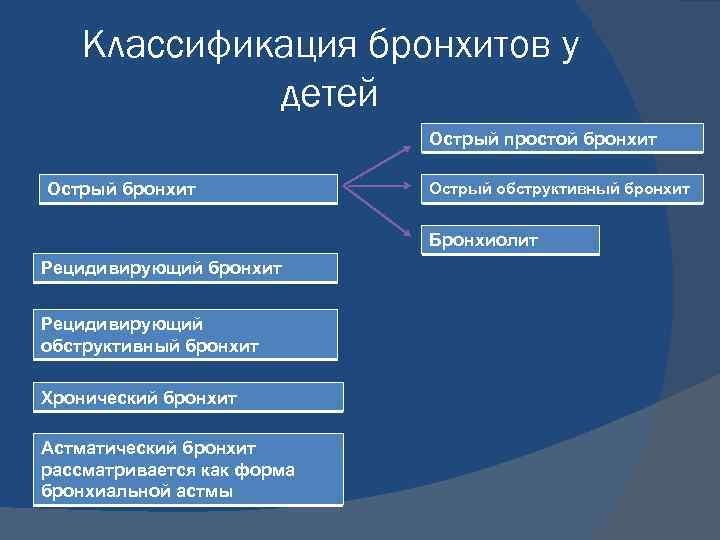 Классификация бронхитов у детей

Острый бронхит

Острый простой бронхит

Острый обструктивный бронхит

Бронхиолит

Рецидивирующий бронхит

Рецидивирующий обструктивный бронхит

Хронический бронхит

Астматический бронхит рассматривается как форма бронхиальной астмы